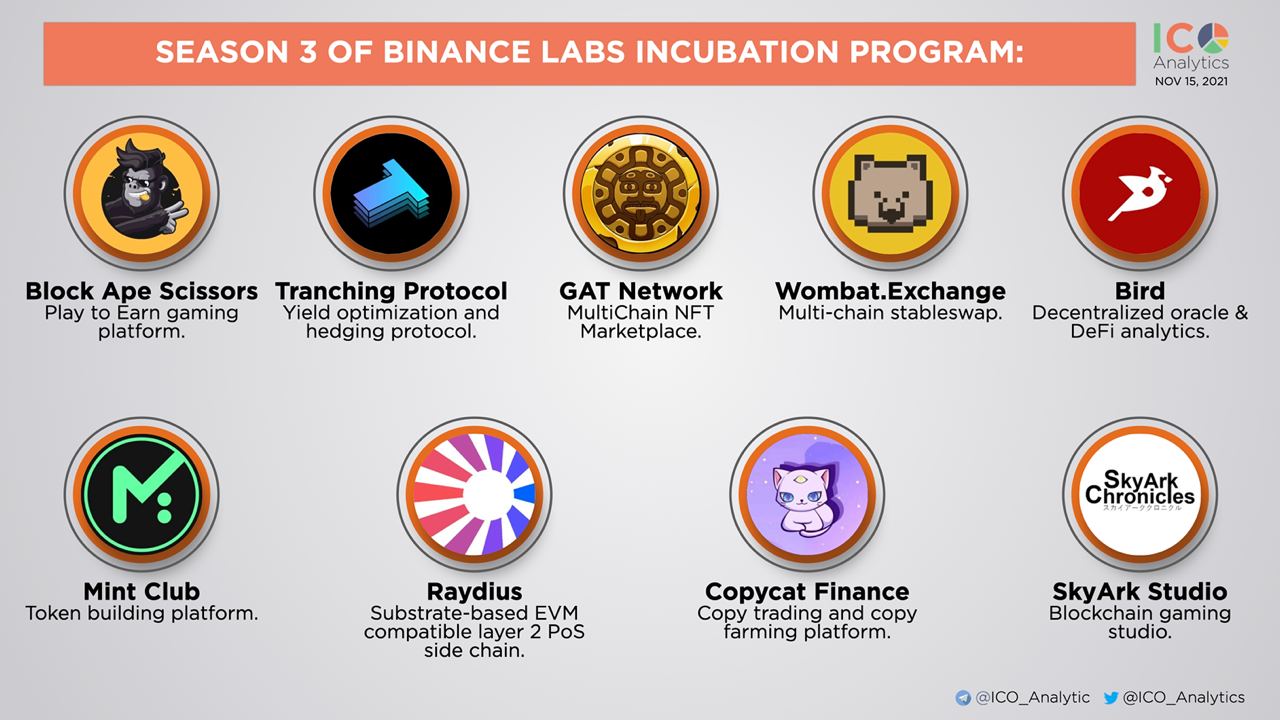 SEASON 3 OF BINANCE LABS INCUBATION PROGRAM:

ICO Analytics
NOV 15, 2021

Block Ape Scissors
Play to Earn gaming platform.

Tranching Protocol
Yield optimization and hedging protocol.

GAT Network
MultiChain NFT Marketplace.

Wombat.Exchange
Multi-chain stableswap.

Bird
Decentralized oracle & DeFi analytics.

Mint Club
Token building platform.

Raydius
Substrate-based EVM compatible layer 2 PoS side chain.

Copycat Finance
Copy trading and copy farming platform.

SkyArk Chronicles
スカイアーククロニクル

SkyArk Studio
Blockchain gaming studio.

@ICO_Analytic @ICO_Analytics